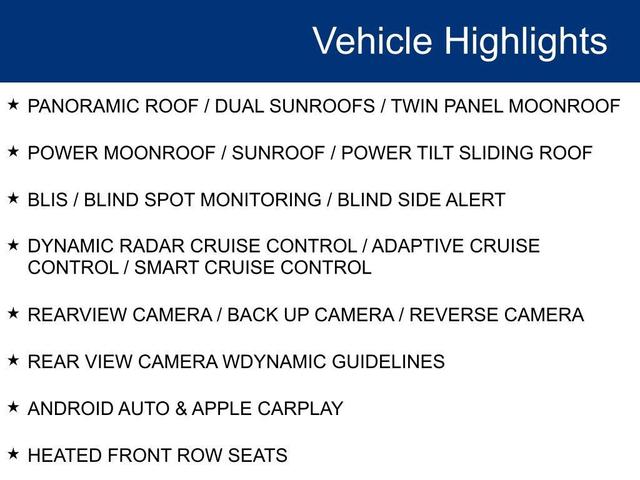 Vehicle Highlights

★ PANORAMIC ROOF / DUAL SUNROOFS / TWIN PANEL MOONROOF

★ POWER MOONROOF / SUNROOF / POWER TILT SLIDING ROOF

★ BLIS / BLIND SPOT MONITORING / BLIND SIDE ALERT

★ DYNAMIC RADAR CRUISE CONTROL / ADAPTIVE CRUISE CONTROL / SMART CRUISE CONTROL

★ REARVIEW CAMERA / BACK UP CAMERA / REVERSE CAMERA

★ REAR VIEW CAMERA WDYNAMIC GUIDELINES

★ ANDROID AUTO & APPLE CARPLAY

★ HEATED FRONT ROW SEATS